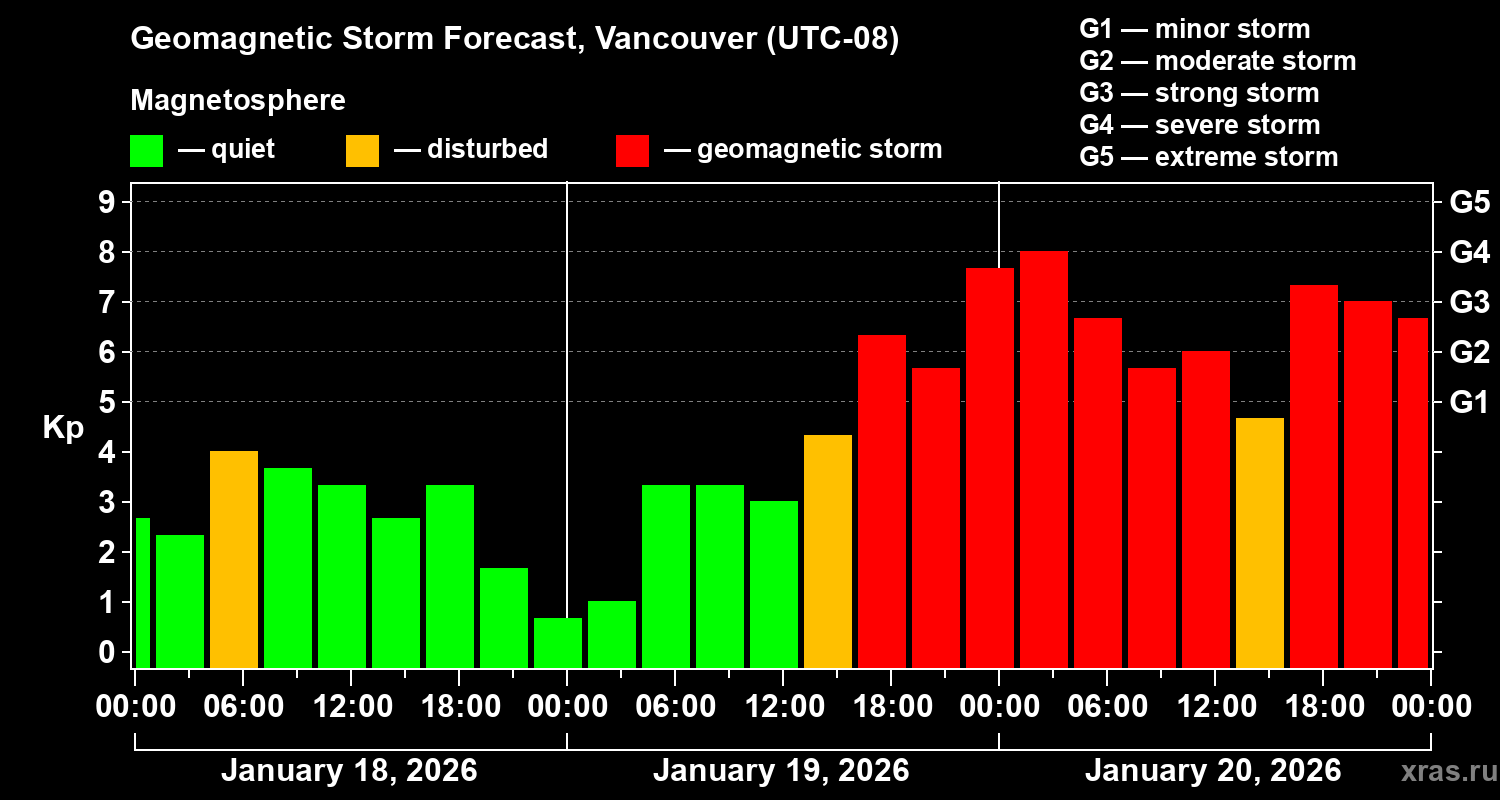 Geomagnetic Storm Forecast, Vancouver (UTC-08)

Magnetosphere

— quiet — disturbed — geomagnetic storm

G1 — minor storm
G2 — moderate storm
G3 — strong storm
G4 — severe storm
G5 — extreme storm

Kp

9
8
7
6
5
4
3
2
1
0

G5
G4
G3
G2
G1

00:00 06:00 12:00 18:00 00:00 06:00 12:00 18:00 00:00 06:00 12:00 18:00 00:00

January 18, 2026 January 19, 2026 January 20, 2026

xras.ru